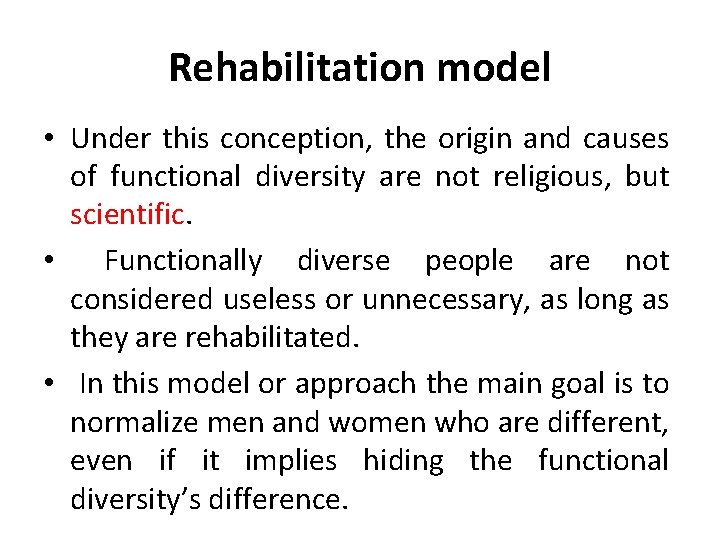 Rehabilitation model

• Under this conception, the origin and causes of functional diversity are not religious, but scientific.

• Functionally diverse people are not considered useless or unnecessary, as long as they are rehabilitated.

• In this model or approach the main goal is to normalize men and women who are different, even if it implies hiding the functional diversity's difference.